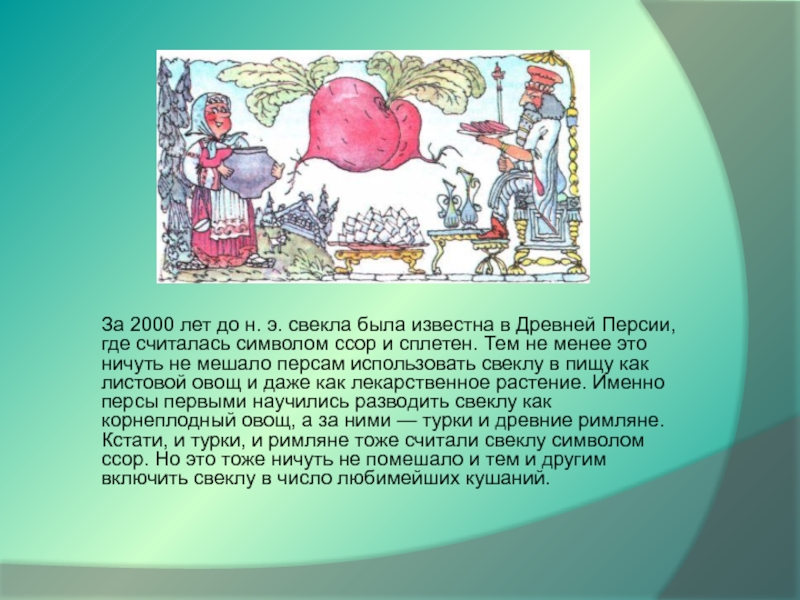 За 2000 лет до н. э. свекла была известна в Древней Персии, где считалась символом ссор и сплетен. Тем не менее это ничуть не мешало персам использовать свеклу в пищу как листовой овощ и даже как лекарственное растение. Именно персы первыми научились разводить свеклу как корнеплодный овощ, а за ними — турки и древние римляне. Кстати, и турки, и римляне тоже считали свеклу символом ссор. Но это тоже ничуть не помешало и тем и другим включить свеклу в число любимейших кушаний.